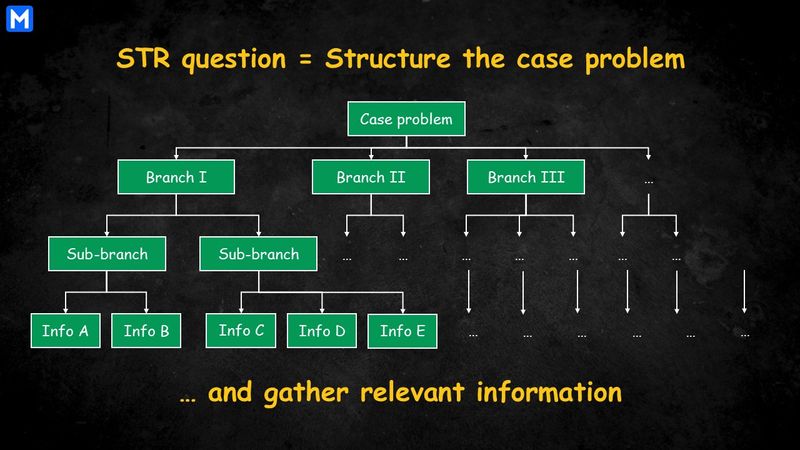 M

STR question = Structure the case problem

Case problem

Branch I

Branch II

Branch III

...

Sub-branch

Sub-branch

... ...

... ... ...

... ...

Info A

Info B

Info C

Info D

Info E

... ... ... ... ... ...

... and gather relevant information